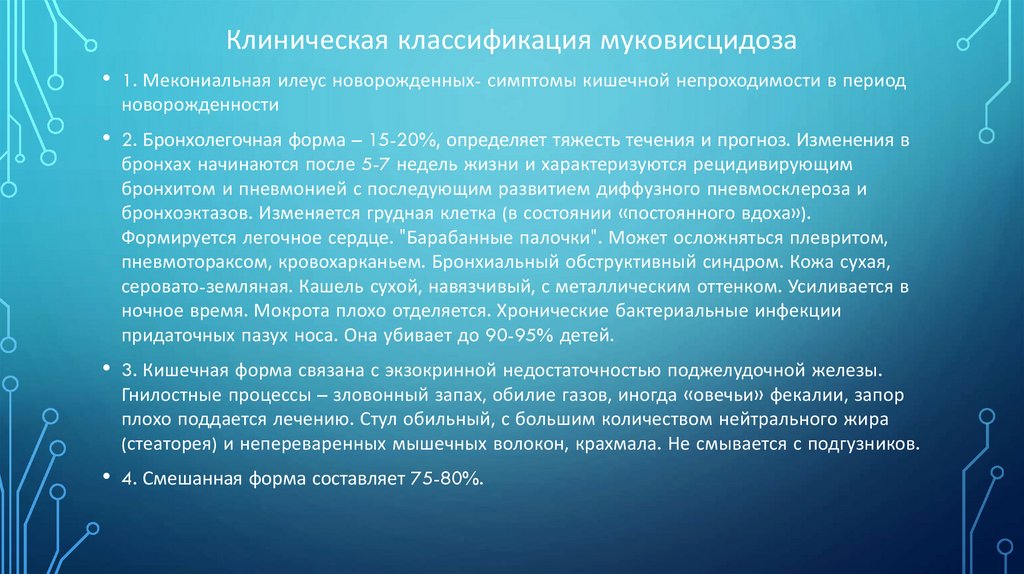 Клиническая классификация муковисцидоза

• 1. Мекониальная илеус новорожденных- симптомы кишечной непроходимости в период новорожденности

• 2. Бронхолегочная форма – 15-20%, определяет тяжесть течения и прогноз. Изменения в бронхах начинаются после 5-7 недель жизни и характеризуются рецидивирующим бронхитом и пневмонией с последующим развитием диффузного пневмосклероза и бронхоэктазов. Изменяется грудная клетка (в состоянии «постоянного вдоха»). Формируется легочное сердце. "Барабанные палочки". Может осложняться плевритом, пневмотораксом, кровохарканьем. Бронхиальный обструктивный синдром. Кожа сухая, серовато-земляная. Кашель сухой, навязчивый, с металлическим оттенком. Усиливается в ночное время. Мокрота плохо отделяется. Хронические бактериальные инфекции придаточных пазух носа. Она убивает до 90-95% детей.

• 3. Кишечная форма связана с экзокринной недостаточностью поджелудочной железы. Гнилостные процессы – зловонный запах, обилие газов, иногда «овечьи» фекалии, запор плохо поддается лечению. Стул обильный, с большим количеством нейтрального жира (стеаторея) и непереваренных мышечных волокон, крахмала. Не смывается с подгузников.

• 4. Смешанная форма составляет 75-80%.